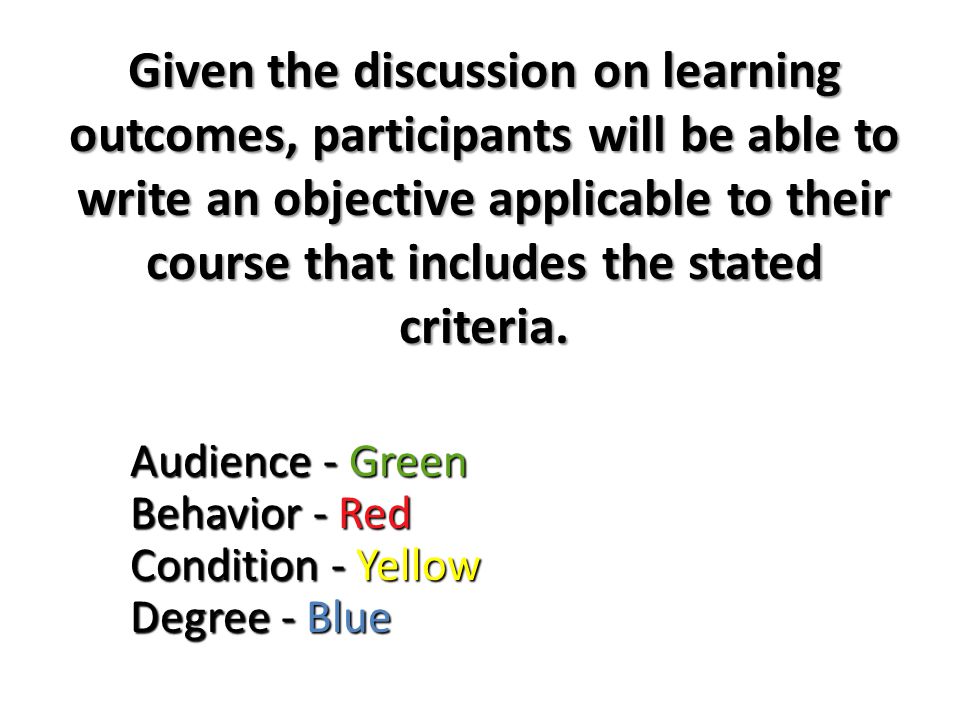 Given the discussion on learning outcomes, participants will be able to write an objective applicable to their course that includes the stated criteria.

Audience - Green
Behavior - Red
Condition - Yellow
Degree - Blue